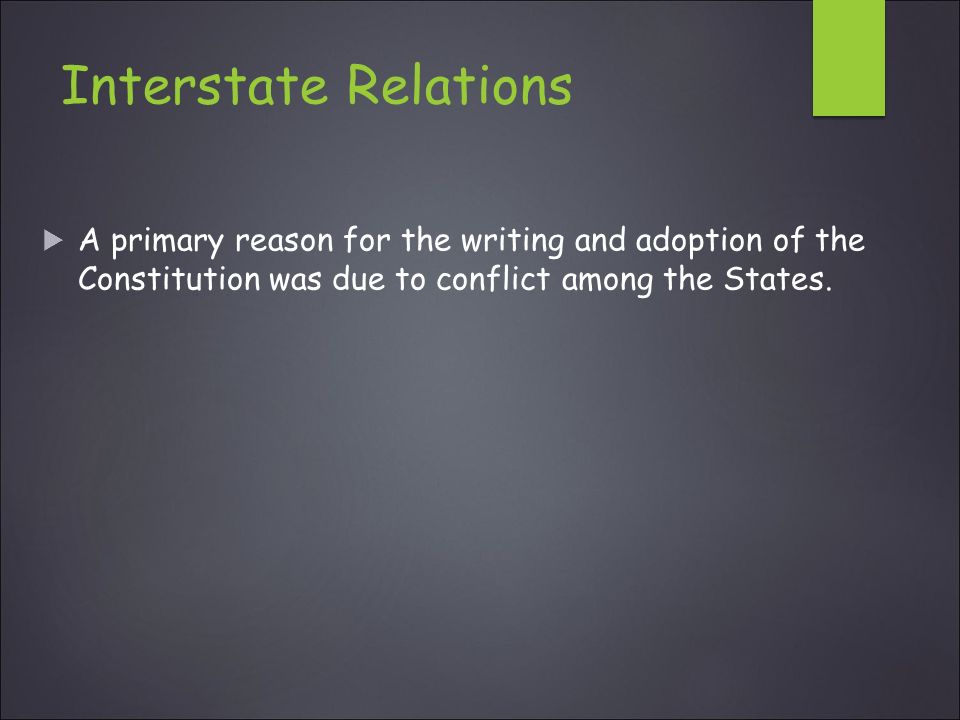 Interstate Relations

A primary reason for the writing and adoption of the Constitution was due to conflict among the States.